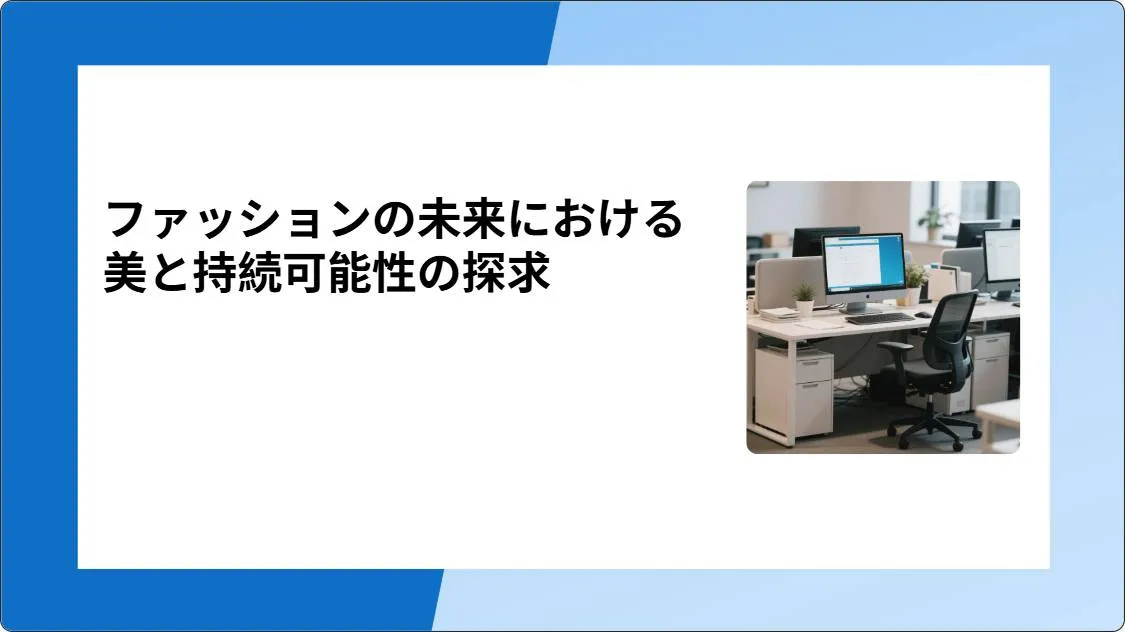 ファッションの未来における美と持続可能性の探求